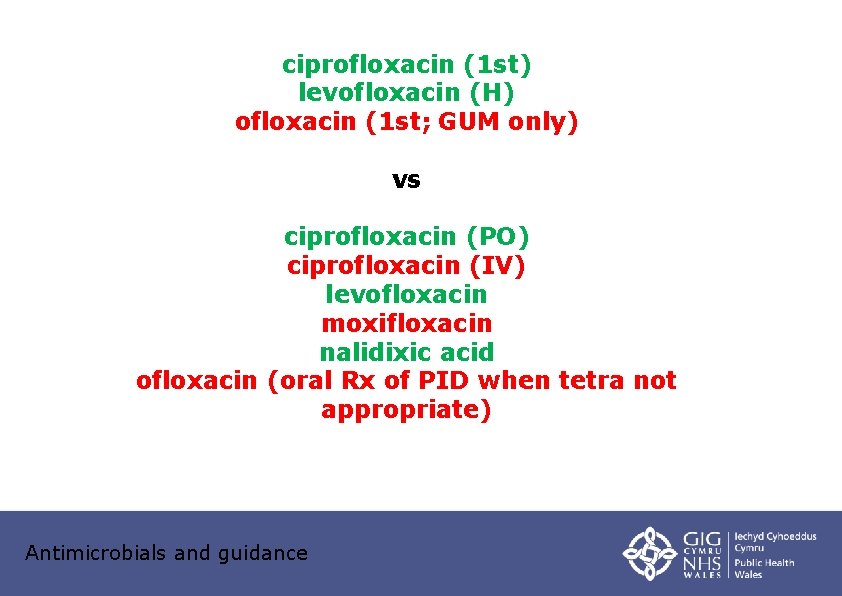 ciprofloxacin (1st)
levofloxacin (H)
ofloxacin (1st; GUM only)

vs

ciprofloxacin (PO)
ciprofloxacin (IV)
levofloxacin
moxifloxacin
nalidixic acid
ofloxacin (oral Rx of PID when tetra not appropriate)

Antimicrobials and guidance

GIG CYMRU NHS WALES | Iechyd Cyhoeddus Cymru Public Health Wales